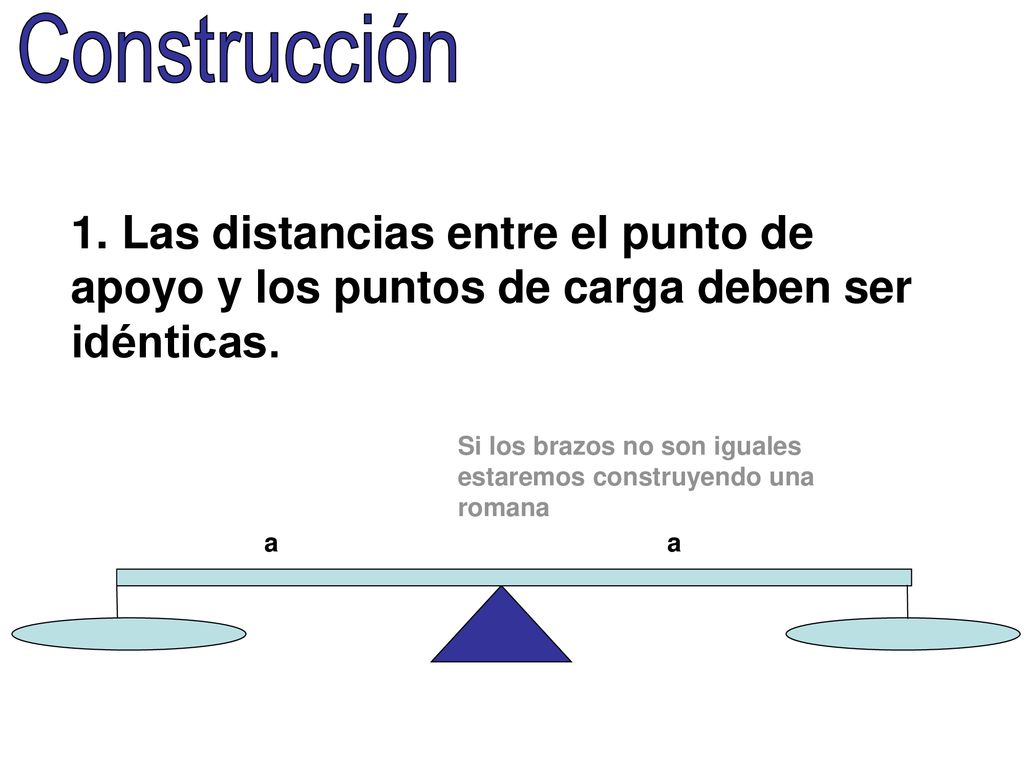 Construcción

1. Las distancias entre el punto de apoyo y los puntos de carga deben ser idénticas.

Si los brazos no son iguales estaremos construyendo una romana

a

a